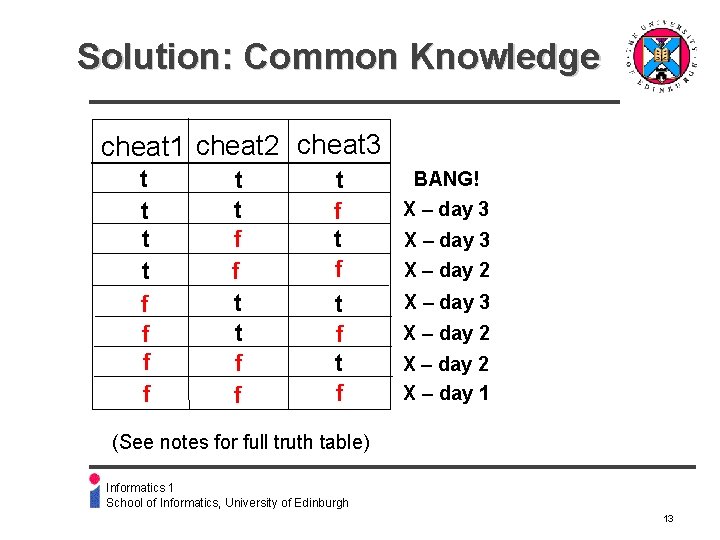 Solution: Common Knowledge

THE UNIVERSITY OF EDINBURGH

| cheat1 | cheat2 | cheat3 | |
|---|---|---|---|
| t | t | t | BANG! |
| t | t | f | X – day 3 |
| t | f | t | X – day 3 |
| t | f | f | X – day 2 |
| f | t | t | X – day 3 |
| f | t | f | X – day 2 |
| f | f | t | X – day 2 |
| f | f | f | X – day 1 |

(See notes for full truth table)

Informatics 1
School of Informatics, University of Edinburgh

13